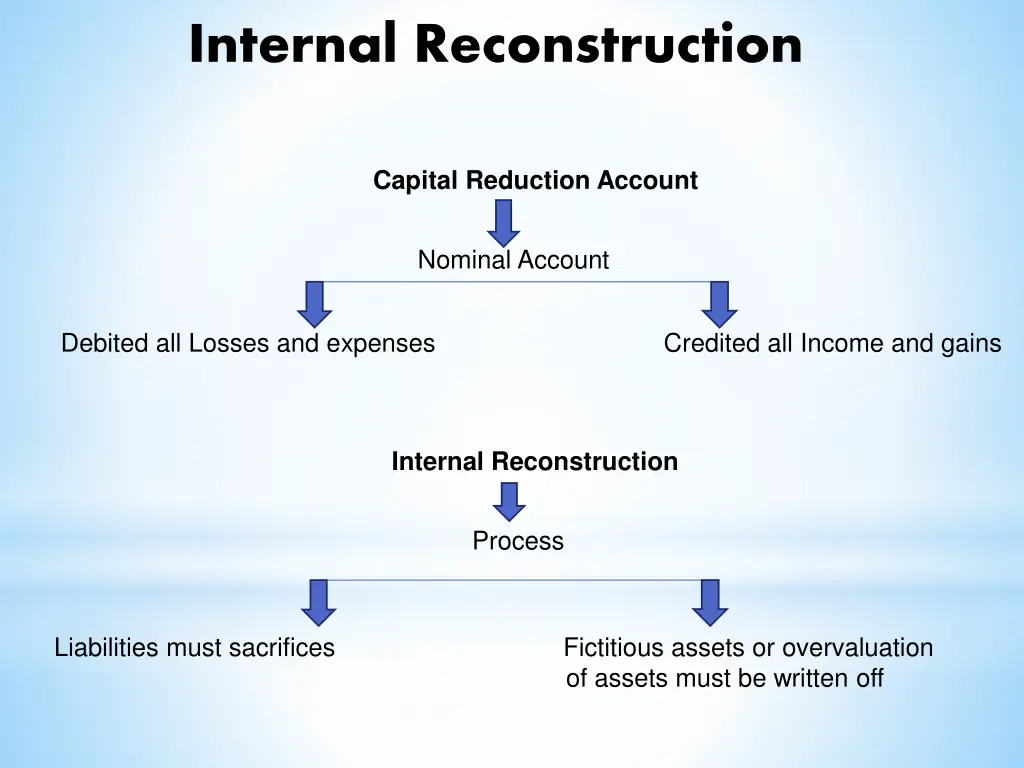 Internal Reconstruction

Capital Reduction Account

Nominal Account

Debited all Losses and expenses

Credited all Income and gains

Internal Reconstruction

Process

Liabilities must sacrifices

Fictitious assets or overvaluation of assets must be written off